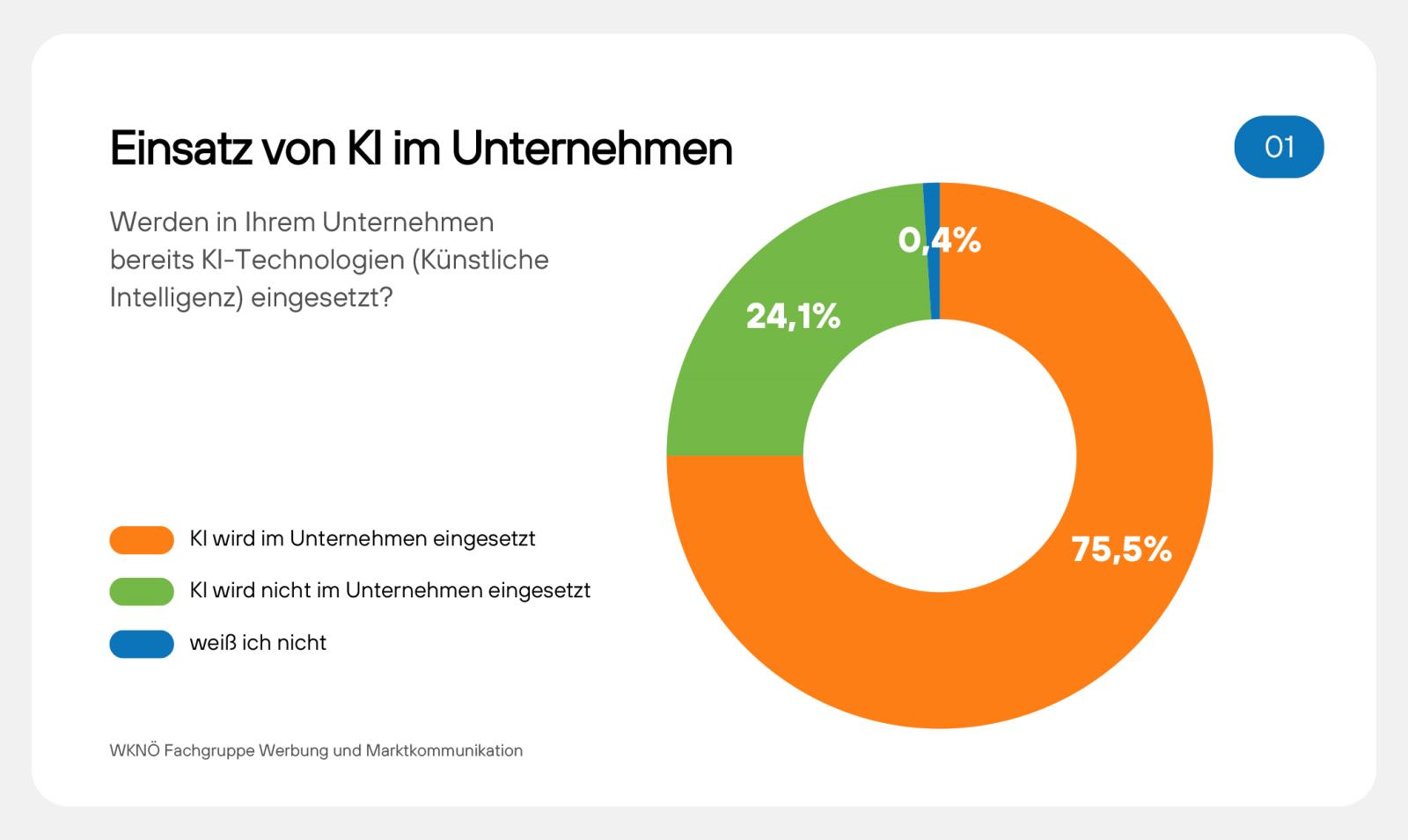 Einsatz von KI im Unternehmen

01

Werden in Ihrem Unternehmen bereits KI-Technologien (Künstliche Intelligenz) eingesetzt?

0,4%

24,1%

75,5%

KI wird im Unternehmen eingesetzt

KI wird nicht im Unternehmen eingesetzt

weiß ich nicht

WKNÖ Fachgruppe Werbung und Marktkommunikation